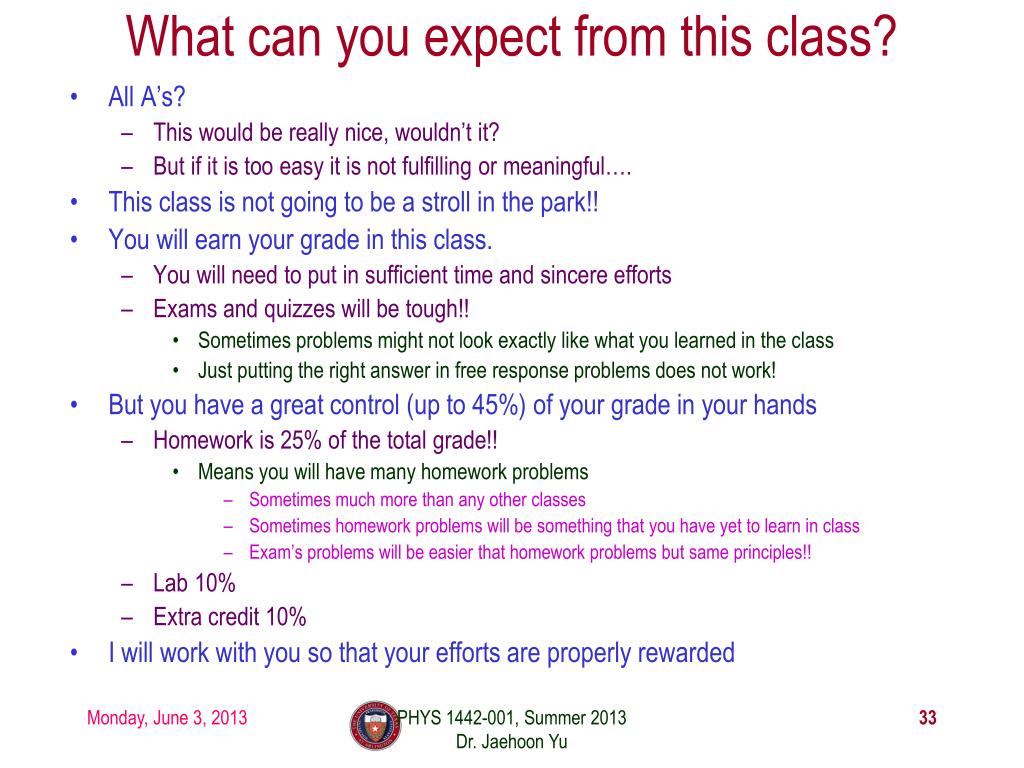 What can you expect from this class?

• All A's?
 – This would be really nice, wouldn't it?
 – But if it is too easy it is not fulfilling or meaningful….
• This class is not going to be a stroll in the park!!
• You will earn your grade in this class.
 – You will need to put in sufficient time and sincere efforts
 – Exams and quizzes will be tough!!
  • Sometimes problems might not look exactly like what you learned in the class
  • Just putting the right answer in free response problems does not work!
• But you have a great control (up to 45%) of your grade in your hands
 – Homework is 25% of the total grade!!
  • Means you will have many homework problems
   – Sometimes much more than any other classes
   – Sometimes homework problems will be something that you have yet to learn in class
   – Exam's problems will be easier that homework problems but same principles!!
 – Lab 10%
 – Extra credit 10%
• I will work with you so that your efforts are properly rewarded

Monday, June 3, 2013

PHYS 1442-001, Summer 2013
Dr. Jaehoon Yu

33